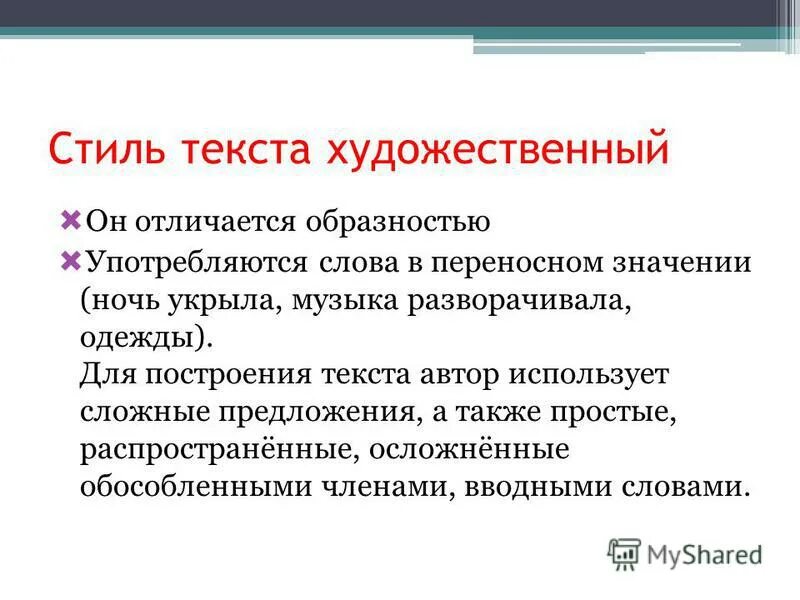 Стиль текста художественный

Он отличается образностью

Употребляются слова в переносном значении (ночь укрыла, музыка разворачивала, одежды).
Для построения текста автор использует сложные предложения, а также простые, распространённые, осложнённые обособленными членами, вводными словами.

MyShared